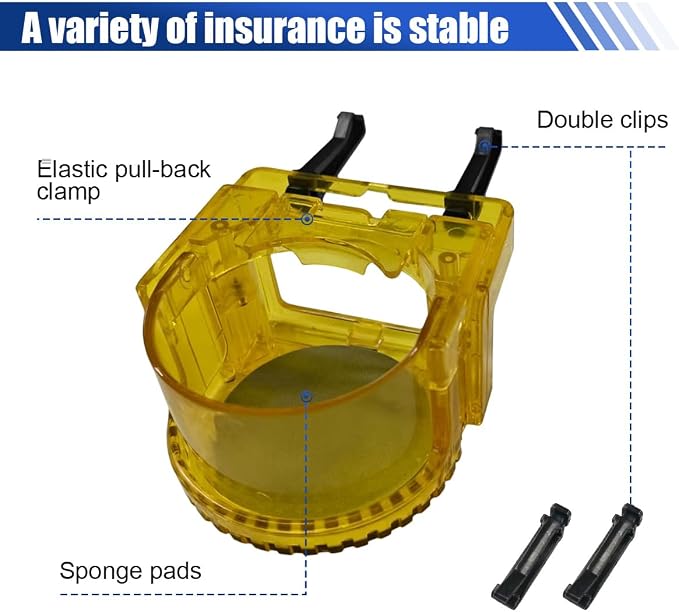 A variety of insurance is stable

Double clips

Elastic pull-back clamp

Sponge pads